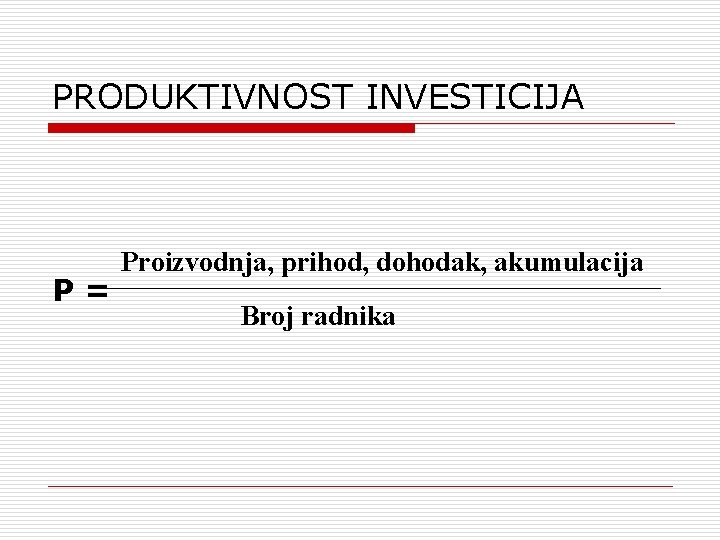 PRODUKTIVNOST INVESTICIJA

$P = \frac{\text{Proizvodnja, prihod, dohodak, akumulacija}}{\text{Broj radnika}}$